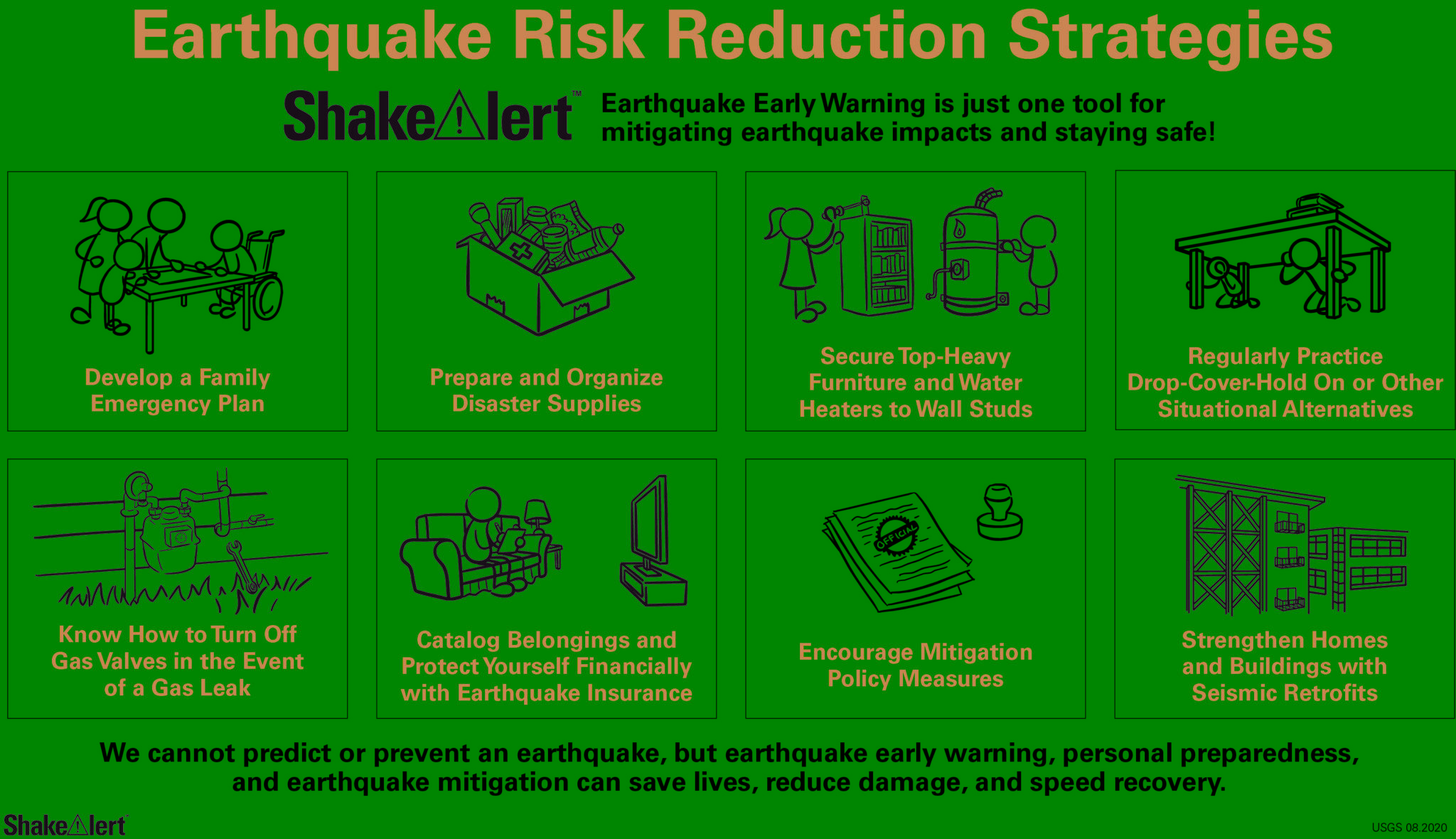 Earthquake Risk Reduction Strategies

ShakeAlert™ Earthquake Early Warning is just one tool for mitigating earthquake impacts and staying safe!

Develop a Family Emergency Plan

Prepare and Organize Disaster Supplies

Secure Top-Heavy Furniture and Water Heaters to Wall Studs

Regularly Practice Drop-Cover-Hold On or Other Situational Alternatives

Know How to Turn Off Gas Valves in the Event of a Gas Leak

Catalog Belongings and Protect Yourself Financially with Earthquake Insurance

OFFICIAL

Encourage Mitigation Policy Measures

Strengthen Homes and Buildings with Seismic Retrofits

We cannot predict or prevent an earthquake, but earthquake early warning, personal preparedness, and earthquake mitigation can save lives, reduce damage, and speed recovery.

ShakeAlert

USGS 08.2020